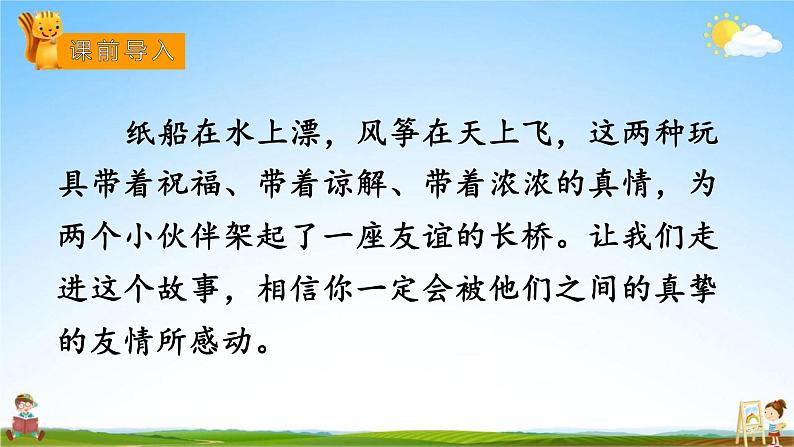 课前导入

纸船在水上漂，风筝在天上飞，这两种玩具带着祝福、带着谅解、带着浓浓的真情，为两个小伙伴架起了一座友谊的长桥。让我们走进这个故事，相信你一定会被他们之间的真挚的友情所感动。